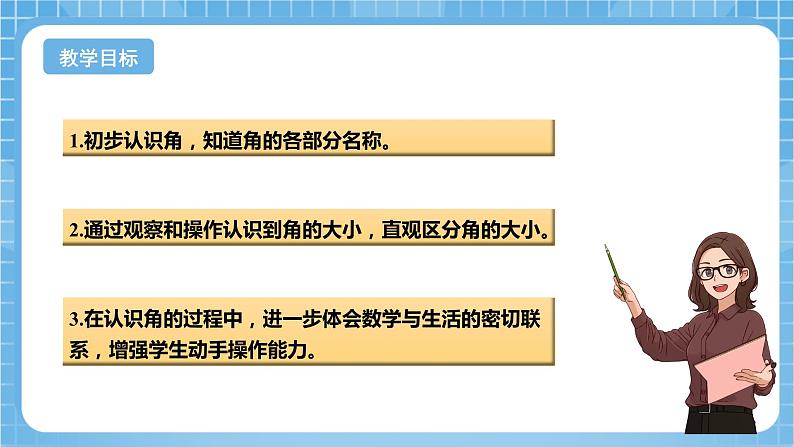 教学目标

1.初步认识角，知道角的各部分名称。

2.通过观察和操作认识到角的大小，直观区分角的大小。

3.在认识角的过程中，进一步体会数学与生活的密切联系，增强学生动手操作能力。